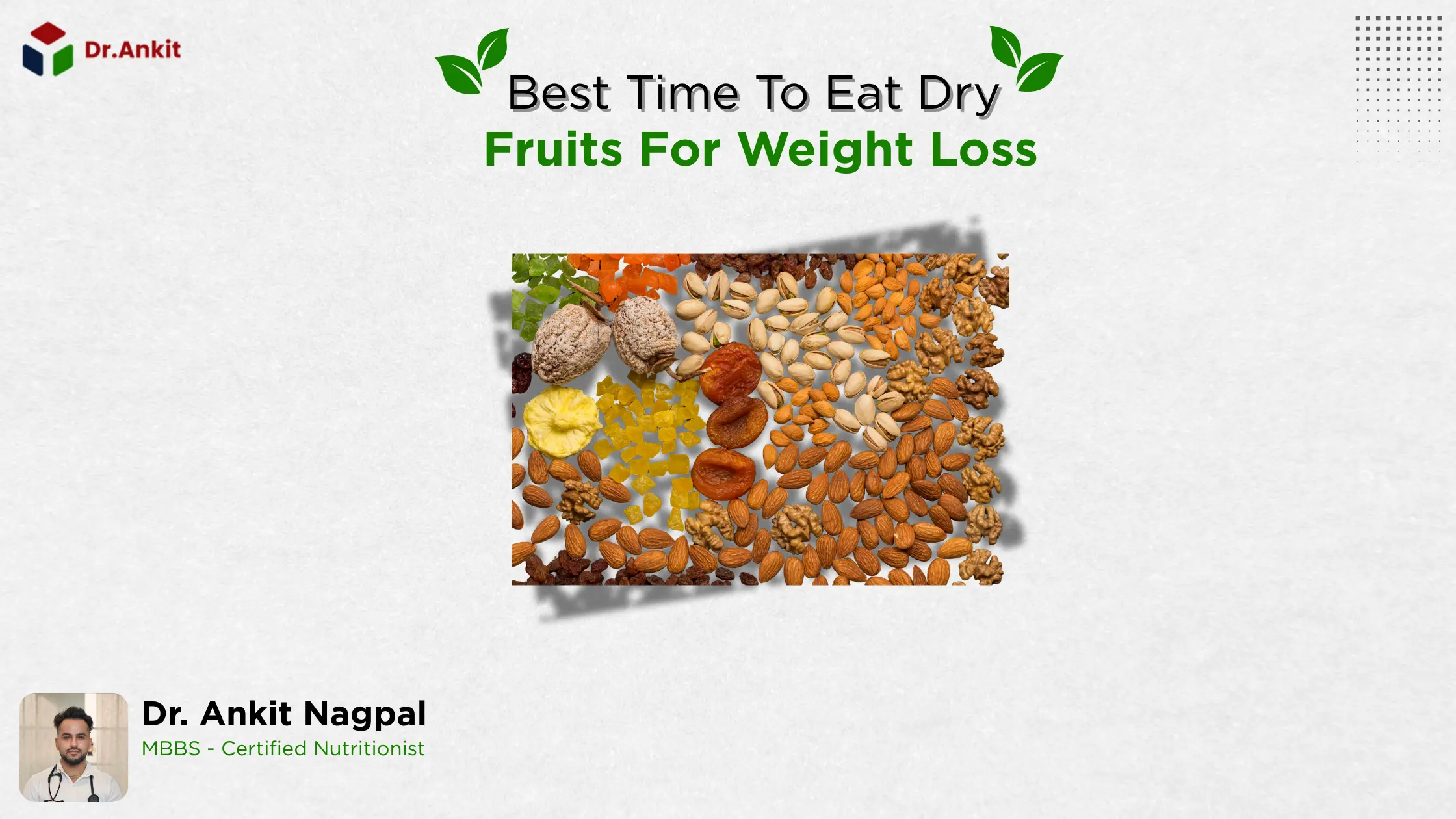 Dr.Ankit

Best Time To Eat Dry
Fruits For Weight Loss

Dr. Ankit Nagpal
MBBS - Certified Nutritionist